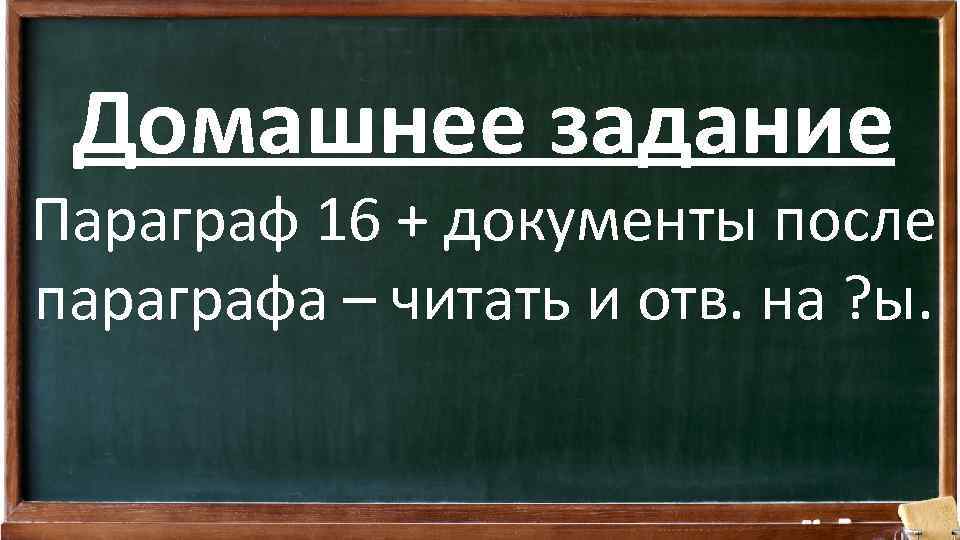 Домашнее задание

Параграф 16 + документы после параграфа – читать и отв. на ?ы.